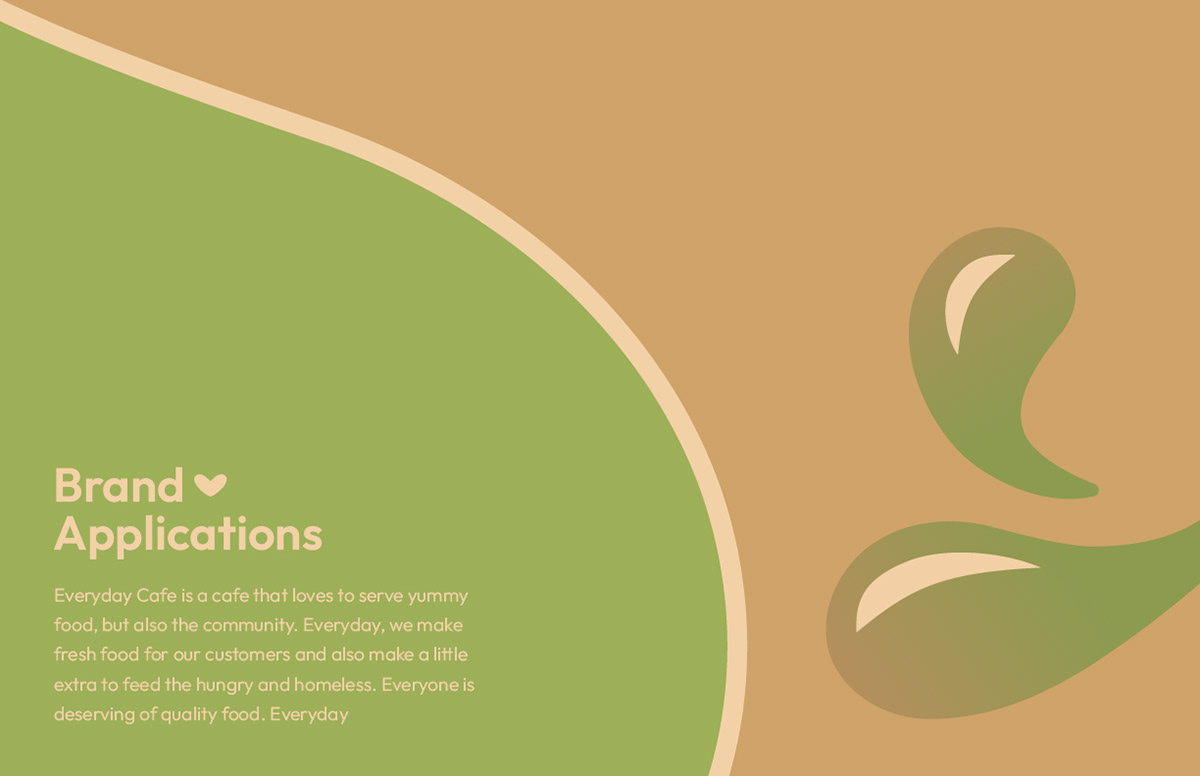 Brand
Applications

Everyday Cafe is a cafe that loves to serve yummy food, but also the community. Everyday, we make fresh food for our customers and also make a little extra to feed the hungry and homeless. Everyone is deserving of quality food. Everyday